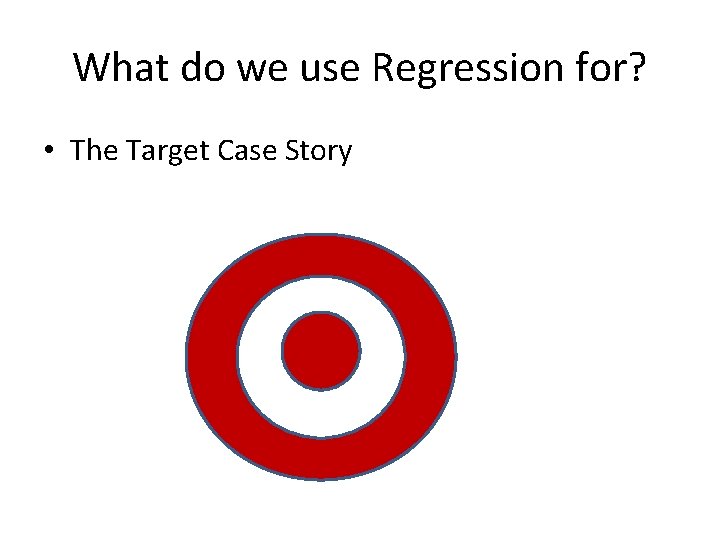 What do we use Regression for?

• The Target Case Story